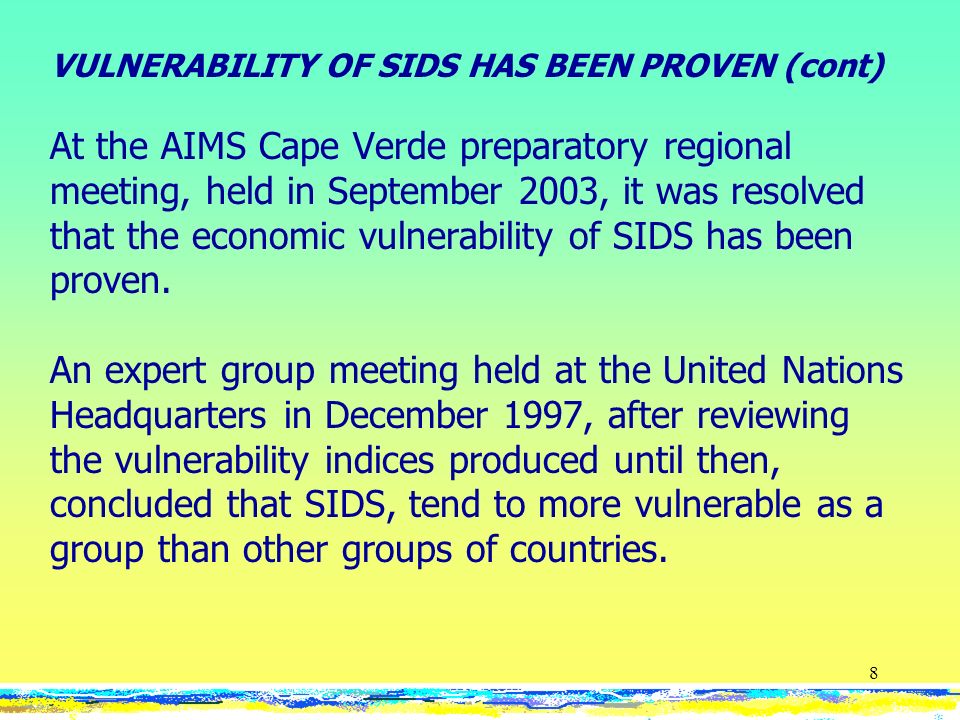 VULNERABILITY OF SIDS HAS BEEN PROVEN (cont)

At the AIMS Cape Verde preparatory regional meeting, held in September 2003, it was resolved that the economic vulnerability of SIDS has been proven.

An expert group meeting held at the United Nations Headquarters in December 1997, after reviewing the vulnerability indices produced until then, concluded that SIDS, tend to more vulnerable as a group than other groups of countries.

8